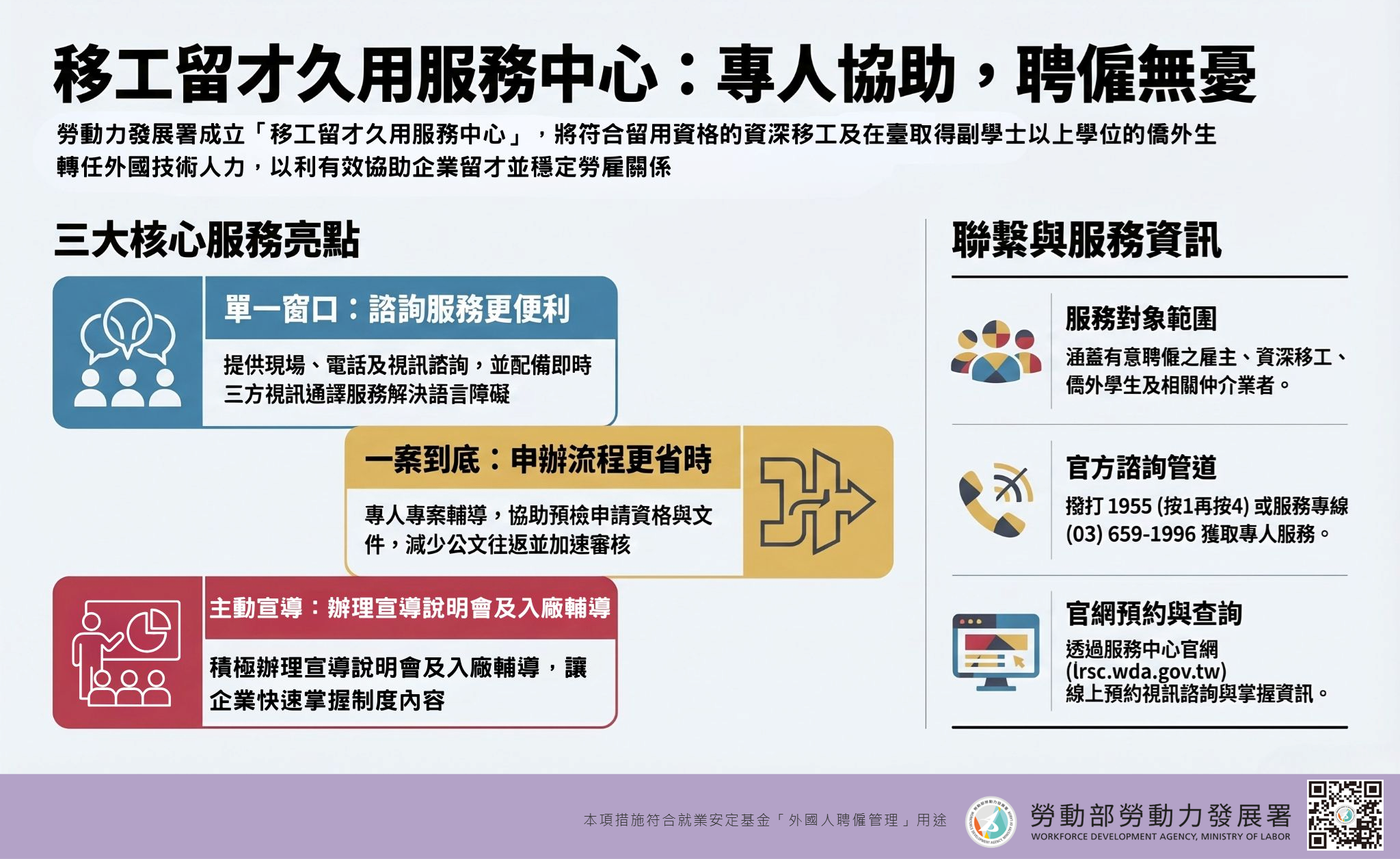 移工留才久用服務中心：專人協助，聘僱無憂

勞動力發展署成立「移工留才久用服務中心」，將符合留用資格的資深移工及在臺取得副學士以上學位的僑外生轉任外國技術人力，以利有效協助企業留才並穩定勞雇關係

三大核心服務亮點

單一窗口：諮詢服務更便利

提供現場、電話及視訊諮詢，並配備即時三方視訊通譯服務解決語言障礙

一案到底：申辦流程更省時

專人專案輔導，協助預檢申請資格與文件，減少公文往返並加速審核

主動宣導：辦理宣導說明會及入廠輔導

積極辦理宣導說明會及入廠輔導，讓企業快速掌握制度內容

聯繫與服務資訊

服務對象範圍

涵蓋有意聘僱之雇主、資深移工、僑外學生及相關仲介業者。

官方諮詢管道

撥打 1955 (按1再按4) 或服務專線 (03) 659-1996 獲取專人服務。

官網預約與查詢

透過服務中心官網 (lrsc.wda.gov.tw) 線上預約視訊諮詢與掌握資訊。

本項措施符合就業安定基金「外國人聘僱管理」用途

勞動部勞動力發展署
WORKFORCE DEVELOPMENT AGENCY, MINISTRY OF LABOR